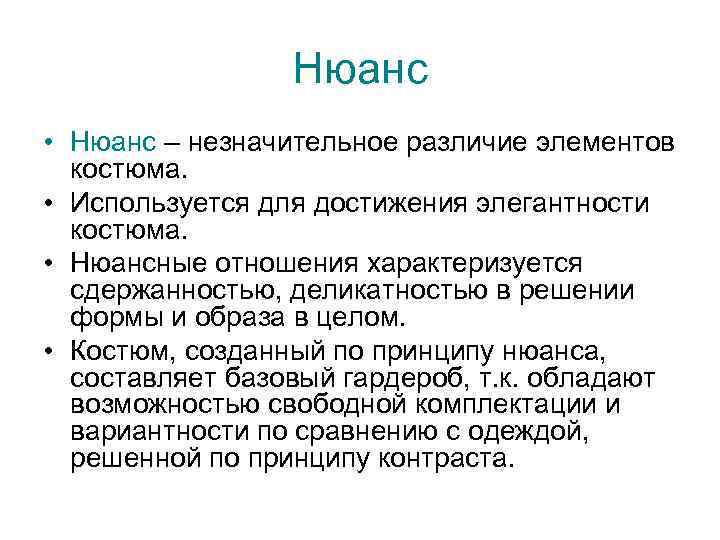 Нюанс

• Нюанс – незначительное различие элементов костюма.
• Используется для достижения элегантности костюма.
• Нюансные отношения характеризуется сдержанностью, деликатностью в решении формы и образа в целом.
• Костюм, созданный по принципу нюанса, составляет базовый гардероб, т.к. обладают возможностью свободной комплектации и вариантности по сравнению с одеждой, решенной по принципу контраста.